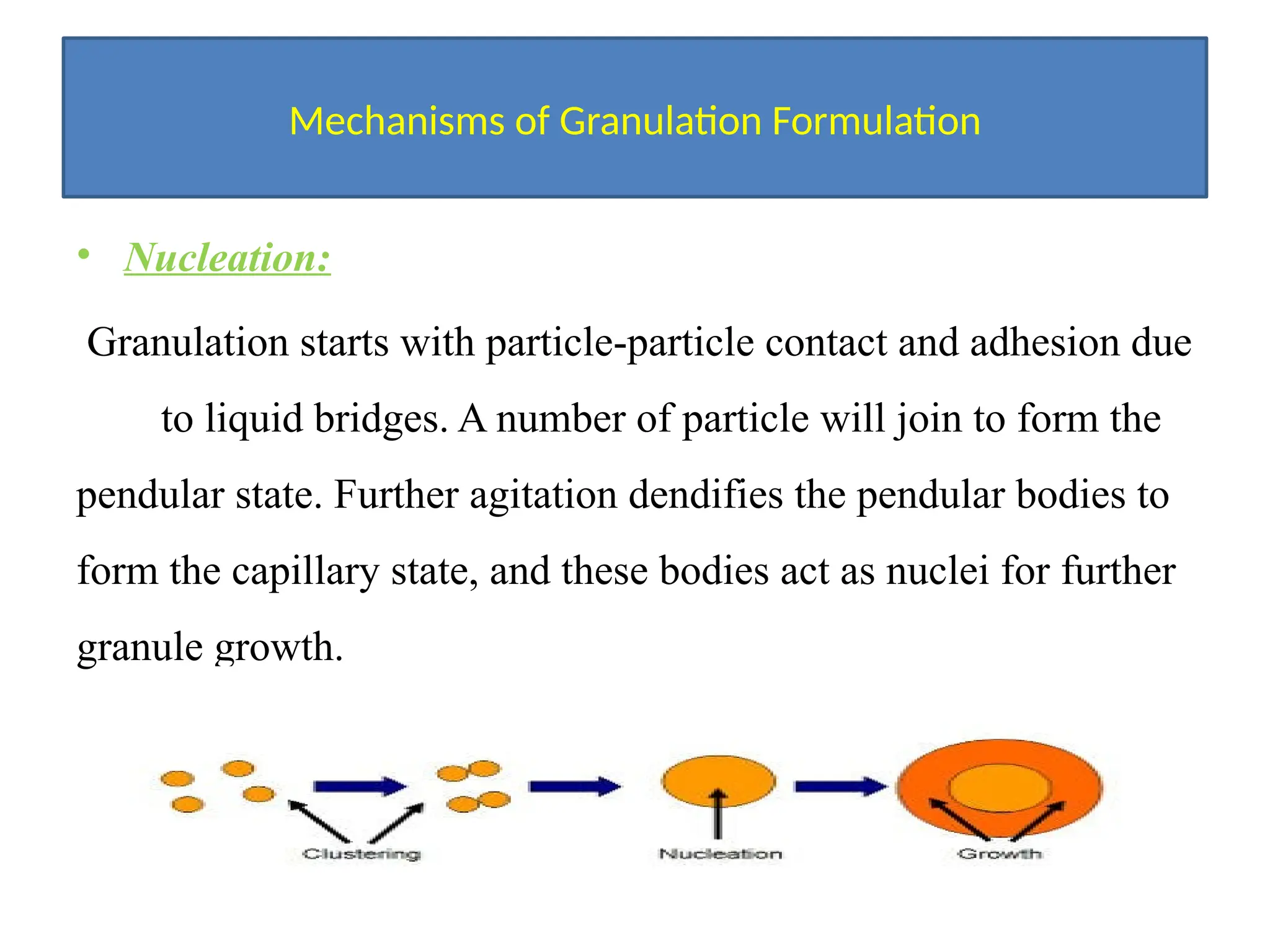 Mechanisms of Granulation Formulation

• Nucleation:

Granulation starts with particle-particle contact and adhesion due to liquid bridges. A number of particle will join to form the pendular state. Further agitation dendifies the pendular bodies to form the capillary state, and these bodies act as nuclei for further granule growth.

Clustering

Nucleation

Growth